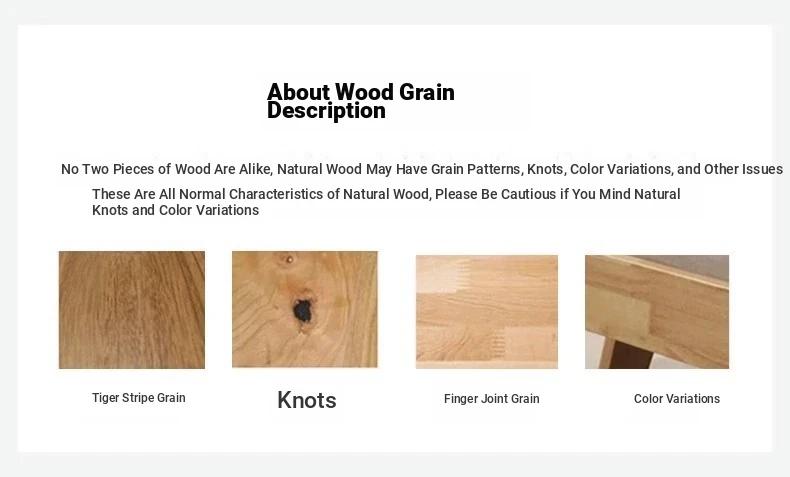 About Wood Grain Description

No Two Pieces of Wood Are Alike, Natural Wood May Have Grain Patterns, Knots, Color Variations, and Other Issues

These Are All Normal Characteristics of Natural Wood, Please Be Cautious if You Mind Natural Knots and Color Variations

Tiger Stripe Grain

Knots

Finger Joint Grain

Color Variations